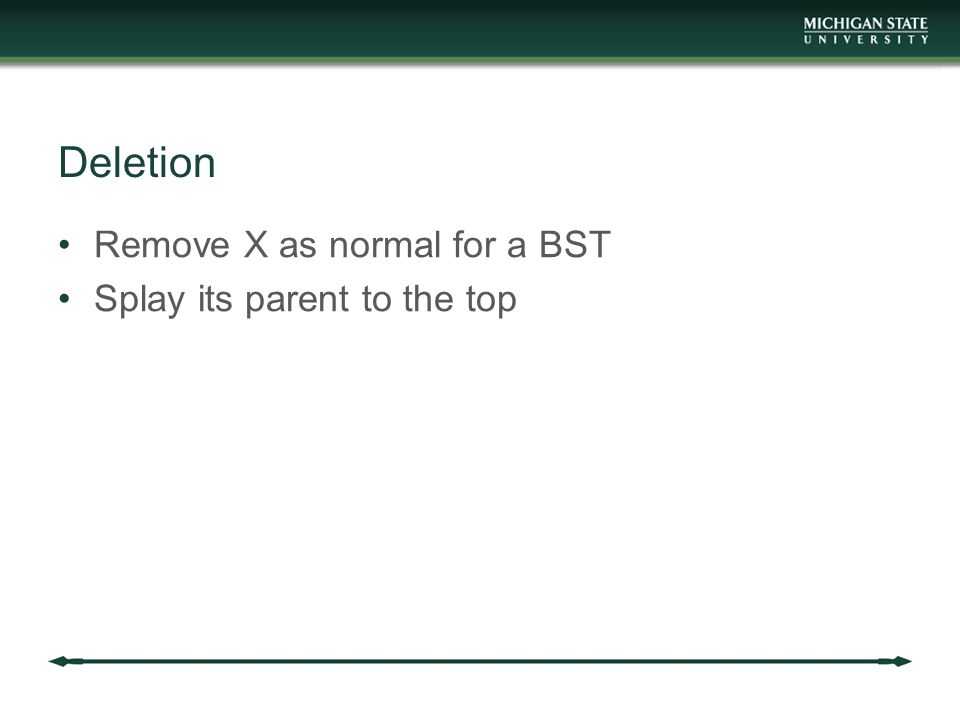 MICHIGAN STATE
UNIVERSITY

Deletion

• Remove X as normal for a BST
• Splay its parent to the top